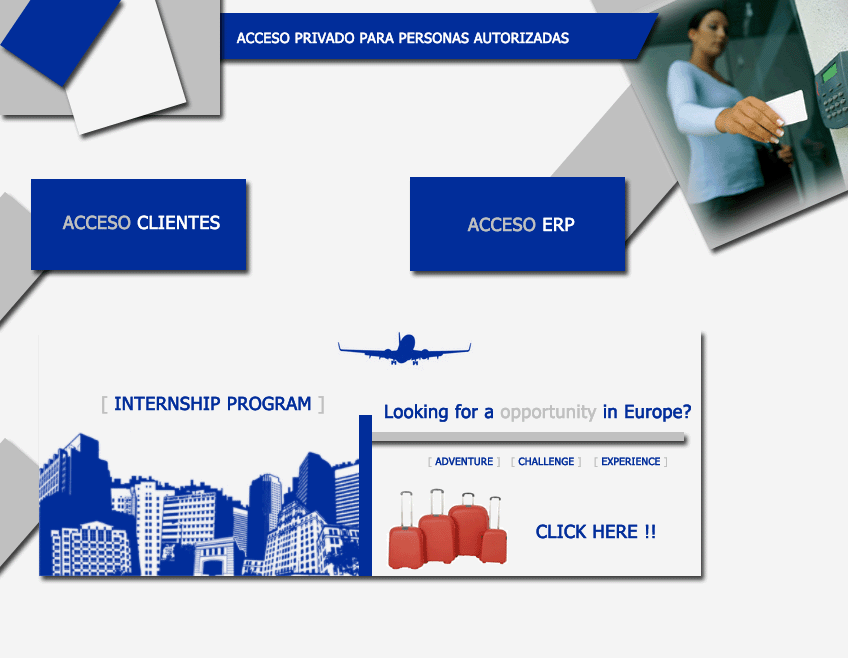 ACCESO PRIVADO PARA PERSONAS AUTORIZADAS

ACCESO CLIENTES

ACCESO ERP

[ INTERNSHIP PROGRAM ]

Looking for a opportunity in Europe?

[ ADVENTURE ] [ CHALLENGE ] [ EXPERIENCE ]

CLICK HERE !!